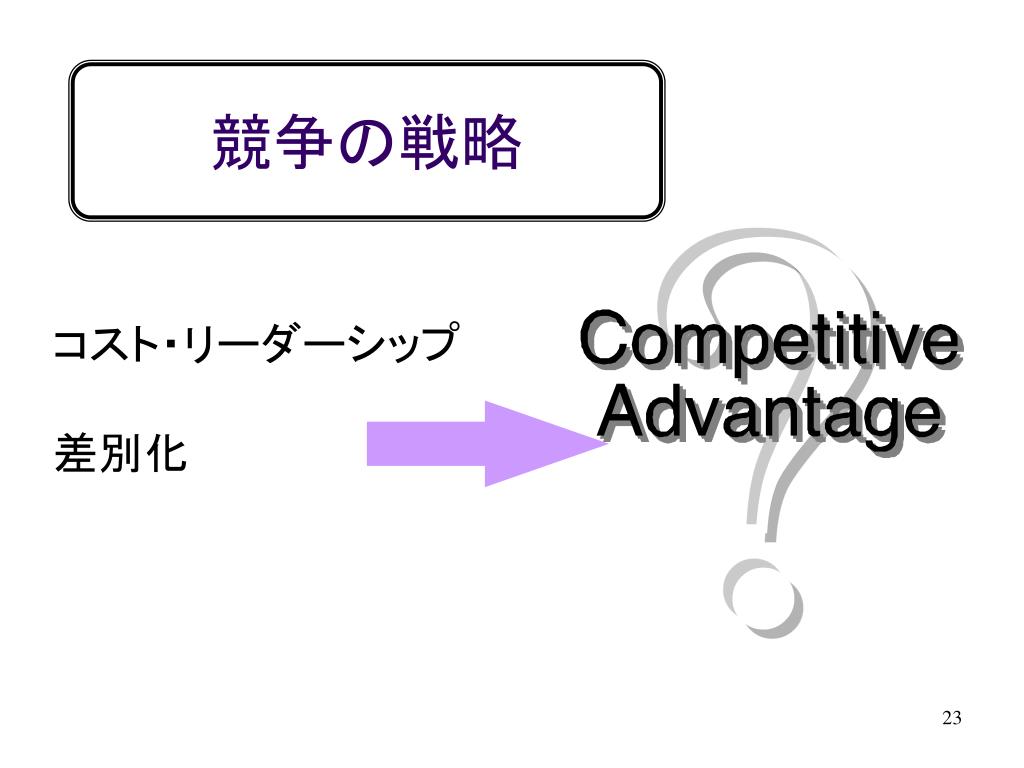 競争の戦略

コスト･リーダーシップ

差別化

Competitive Advantage

23